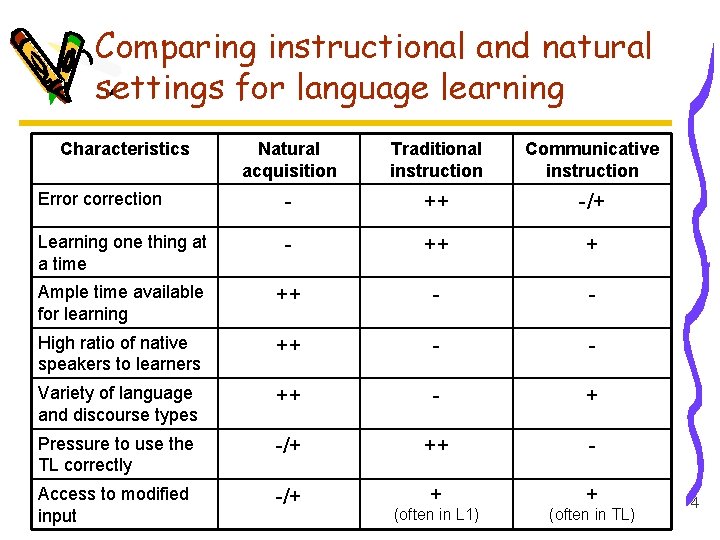 Comparing instructional and natural settings for language learning

| Characteristics | Natural acquisition | Traditional instruction | Communicative instruction |
|---|---|---|---|
| Error correction | - | ++ | -/+ |
| Learning one thing at a time | - | ++ | + |
| Ample time available for learning | ++ | - | - |
| High ratio of native speakers to learners | ++ | - | - |
| Variety of language and discourse types | ++ | - | + |
| Pressure to use the TL correctly | -/+ | ++ | - |
| Access to modified input | -/+ | + (often in L1) | + (often in TL) |

4